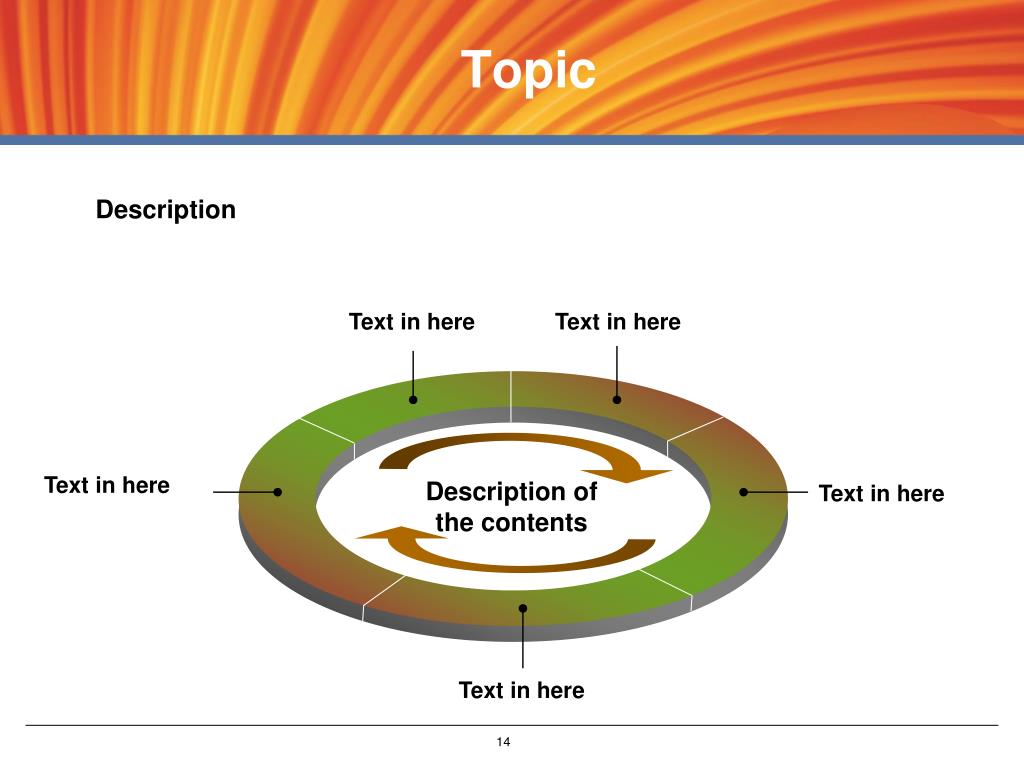 Topic

Description

Text in here

Text in here

Text in here

Description of the contents

Text in here

Text in here

14